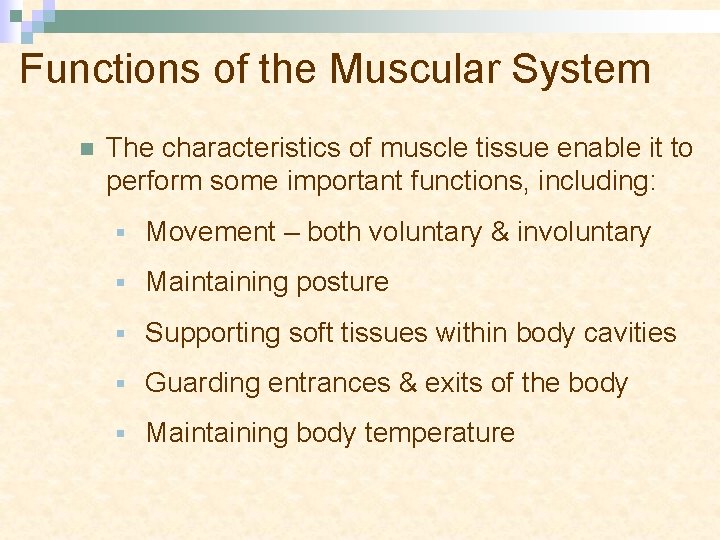 Functions of the Muscular System

The characteristics of muscle tissue enable it to perform some important functions, including:

Movement – both voluntary & involuntary

Maintaining posture

Supporting soft tissues within body cavities

Guarding entrances & exits of the body

Maintaining body temperature